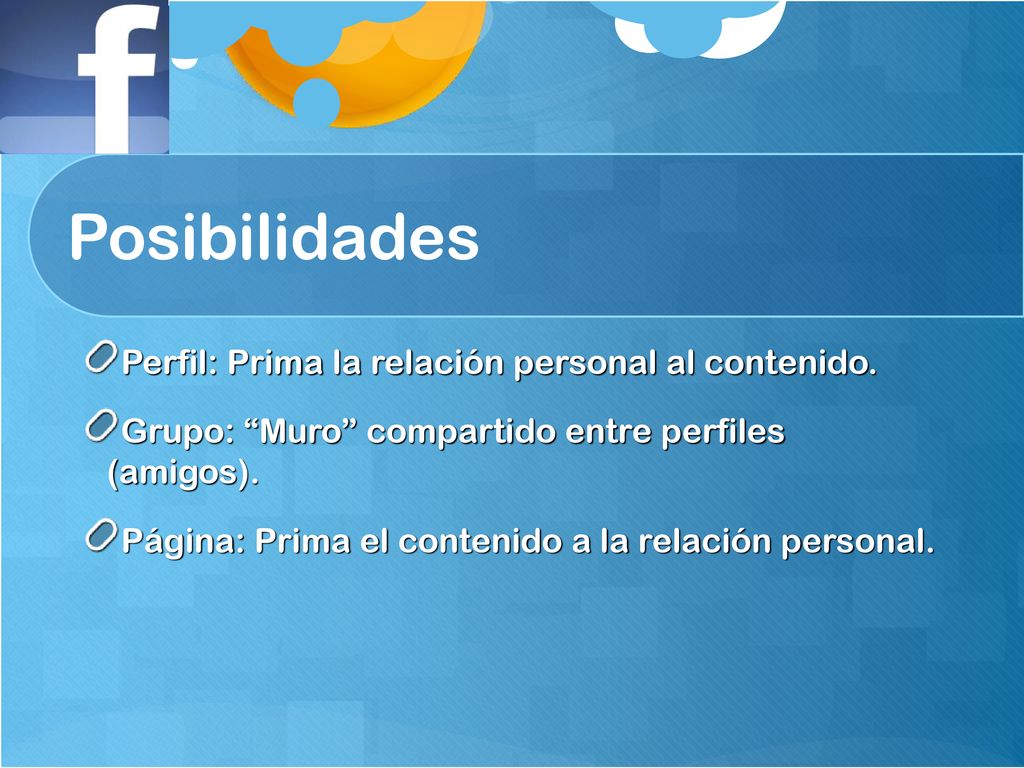 f

Posibilidades

Perfil: Prima la relación personal al contenido.

Grupo: “Muro” compartido entre perfiles (amigos).

Página: Prima el contenido a la relación personal.